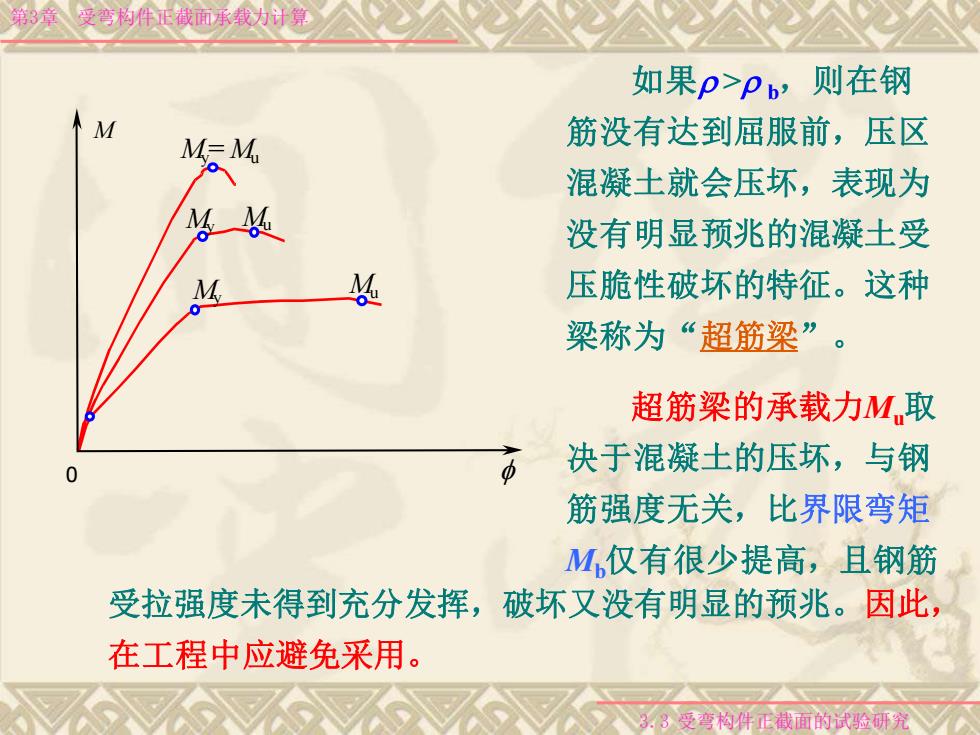 第3章　受弯构件正截面承载力计算

$M$

$M_y = M_u$

$M_y$ $M_u$

$M_y$ $M_u$

0

$\phi$

如果$\rho > \rho_b$，则在钢筋没有达到屈服前，压区混凝土就会压坏，表现为没有明显预兆的混凝土受压脆性破坏的特征。这种梁称为“超筋梁”。

超筋梁的承载力$M_u$取决于混凝土的压坏，与钢筋强度无关，比界限弯矩$M_b$仅有很少提高，且钢筋受拉强度未得到充分发挥，破坏又没有明显的预兆。因此，在工程中应避免采用。

3.3 受弯构件正截面的试验研究